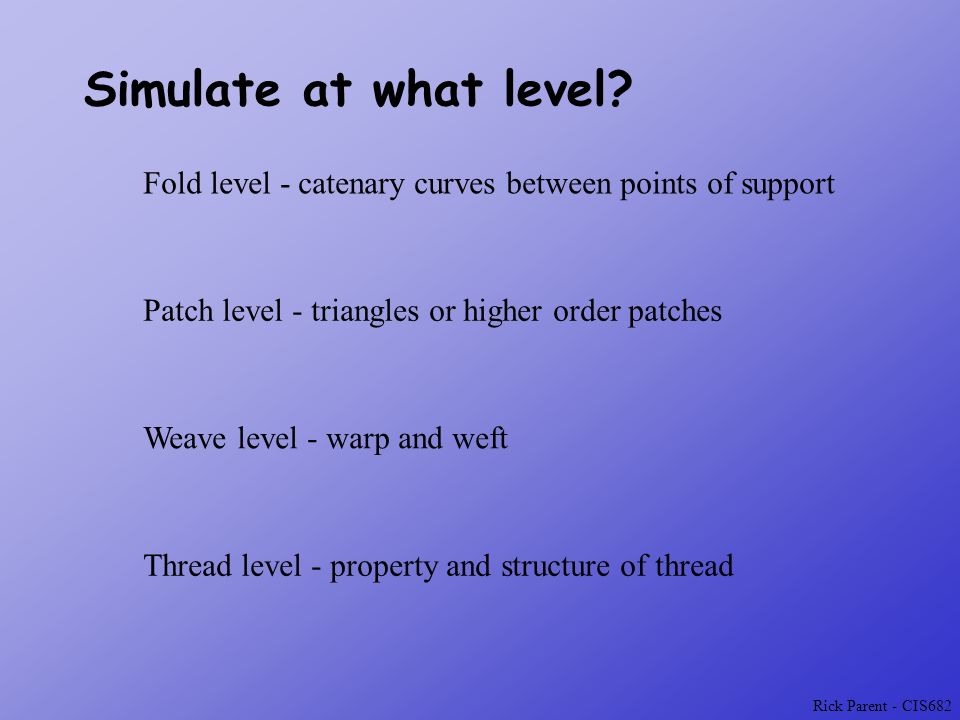 Simulate at what level?

Fold level - catenary curves between points of support

Patch level - triangles or higher order patches

Weave level - warp and weft

Thread level - property and structure of thread

Rick Parent - CIS682